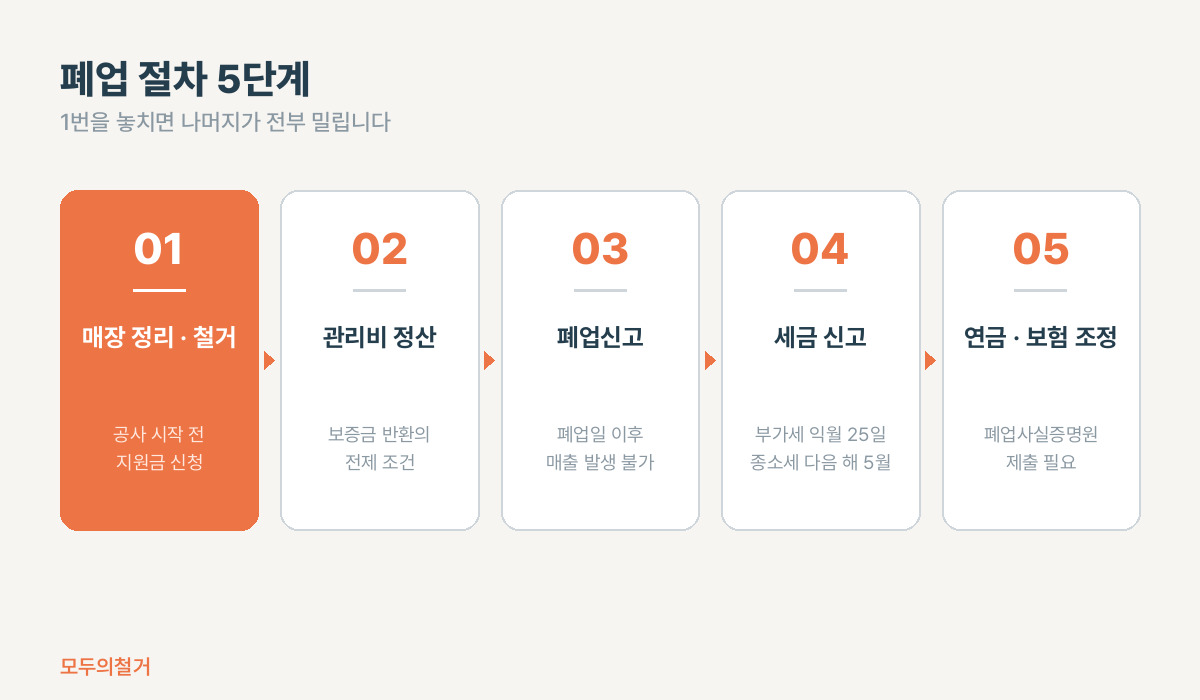 폐업 절차 5단계
1번을 놓치면 나머지가 전부 밀립니다

01
매장 정리 · 철거
공사 시작 전
지원금 신청

02
관리비 정산
보증금 반환의
전제 조건

03
폐업신고
폐업일 이후
매출 발생 불가

04
세금 신고
부가세 익월 25일
종소세 다음 해 5월

05
연금 · 보험 조정
폐업사실증명원
제출 필요

모두의철거